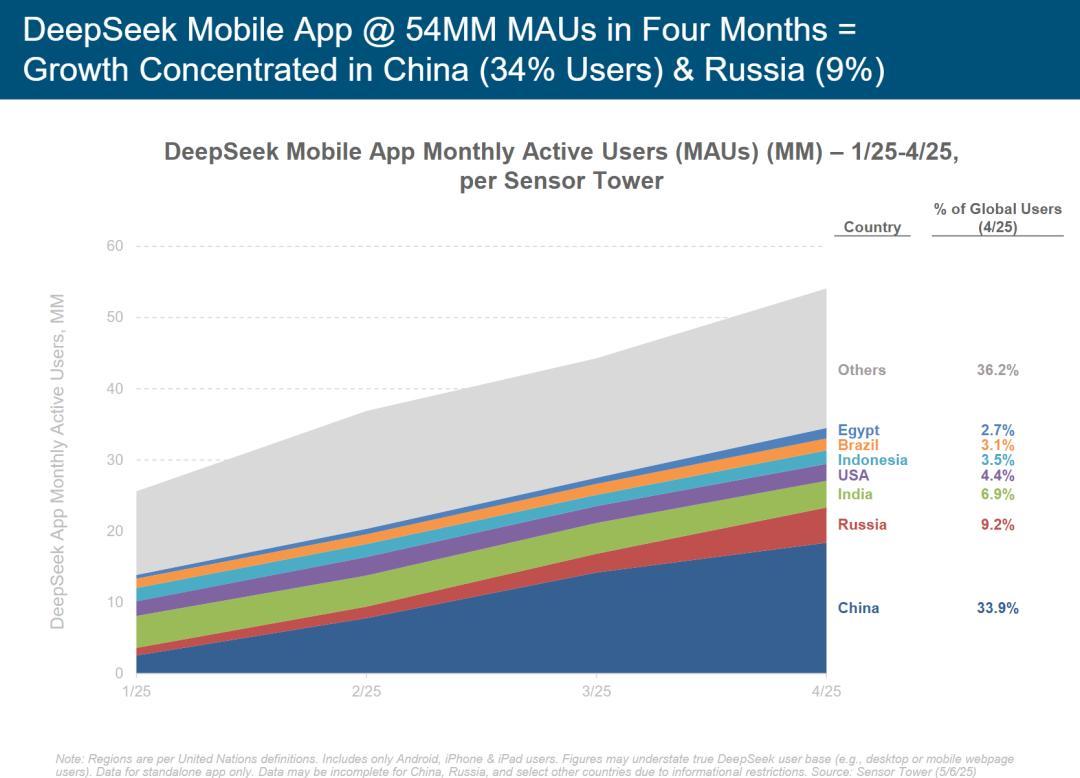 DeepSeek Mobile App @ 54MM MAUs in Four Months = Growth Concentrated in China (34% Users) & Russia (9%)

DeepSeek Mobile App Monthly Active Users (MAUs) (MM) – 1/25-4/25, per Sensor Tower

DeepSeek App Monthly Active Users, MM

60
50
40
30
20
10
0

1/25
2/25
3/25
4/25

| Country | % of Global Users (4/25) |
|---|---|
| Others | 36.2% |
| Egypt | 2.7% |
| Brazil | 3.1% |
| Indonesia | 3.5% |
| USA | 4.4% |
| India | 6.9% |
| Russia | 9.2% |
| China | 33.9% |

Note: Regions are per United Nations definitions. Includes only Android, iPhone & iPad users. Figures may understate true DeepSeek user base (e.g., desktop or mobile webpage users). Data for standalone app only. Data may be incomplete for China, Russia, and select other countries due to informational restrictions. Source: Sensor Tower (5/6/25)